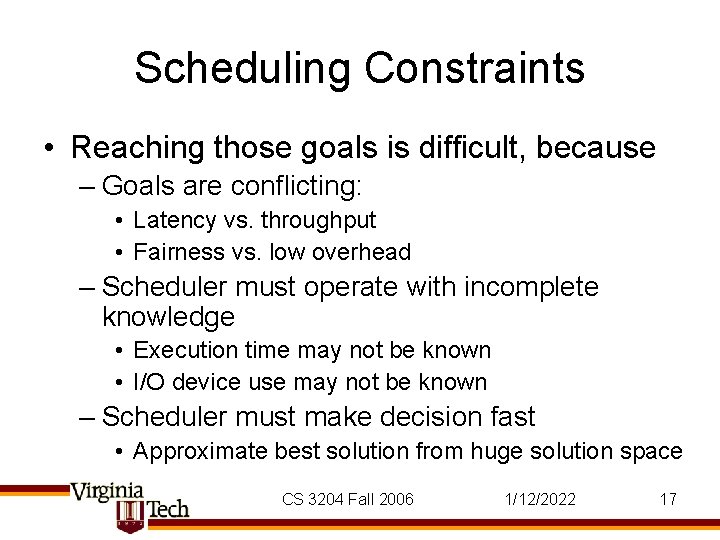 Scheduling Constraints

• Reaching those goals is difficult, because
– Goals are conflicting:
• Latency vs. throughput
• Fairness vs. low overhead
– Scheduler must operate with incomplete knowledge
• Execution time may not be known
• I/O device use may not be known
– Scheduler must make decision fast
• Approximate best solution from huge solution space

Virginia Tech

CS 3204 Fall 2006

1/12/2022

17